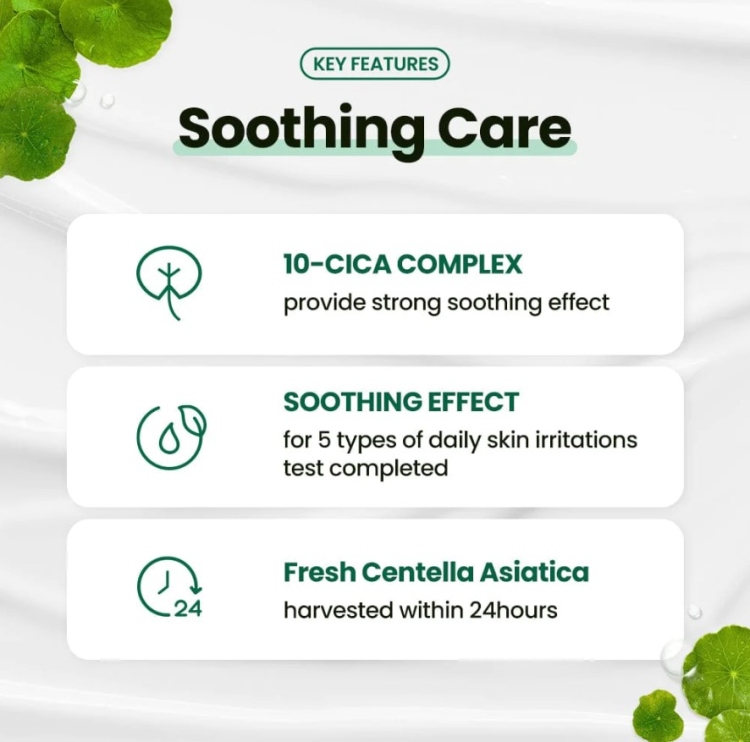 KEY FEATURES

Soothing Care

10-CICA COMPLEX
provide strong soothing effect

SOOTHING EFFECT
for 5 types of daily skin irritations test completed

24

Fresh Centella Asiatica
harvested within 24hours